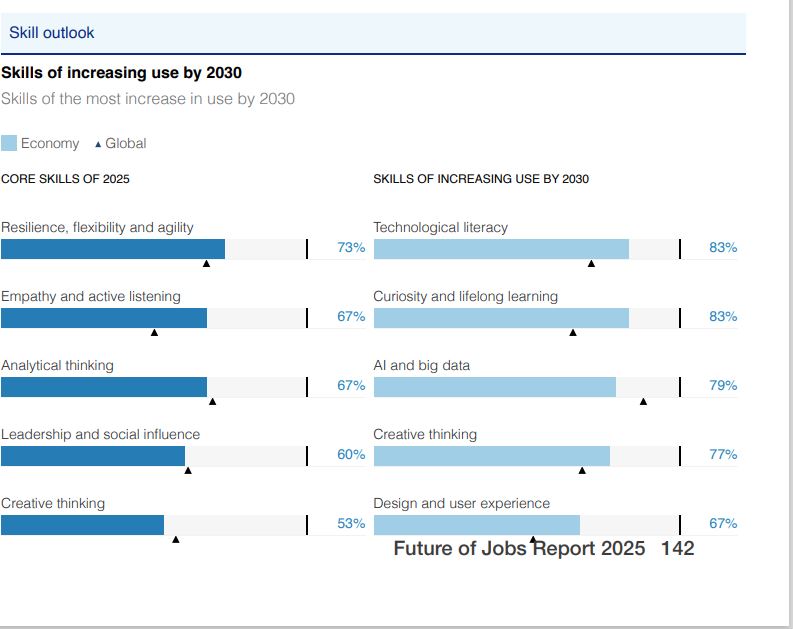 Skill outlook

Skills of increasing use by 2030

Skills of the most increase in use by 2030

Economy ▲ Global

CORE SKILLS OF 2025

Resilience, flexibility and agility 73%

Empathy and active listening 67%

Analytical thinking 67%

Leadership and social influence 60%

Creative thinking 53%

SKILLS OF INCREASING USE BY 2030

Technological literacy 83%

Curiosity and lifelong learning 83%

AI and big data 79%

Creative thinking 77%

Design and user experience 67%

Future of Jobs Report 2025 142